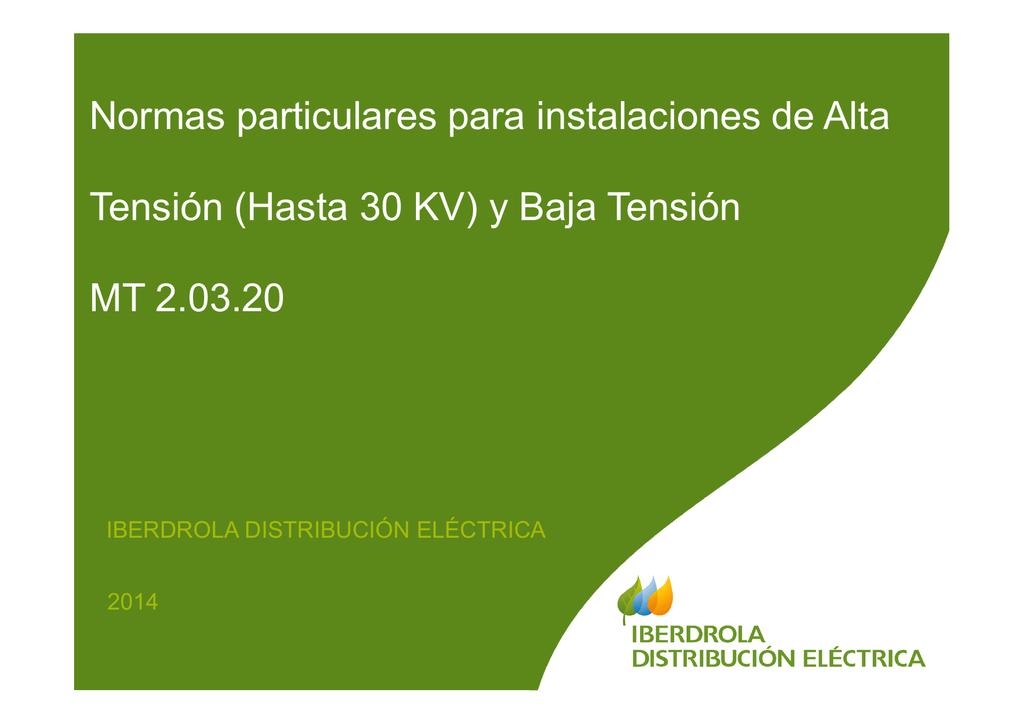 Normas particulares para instalaciones de Alta

Tensión (Hasta 30 KV) y Baja Tensión

MT 2.03.20

IBERDROLA DISTRIBUCIÓN ELÉCTRICA

2014

IBERDROLA
DISTRIBUCIÓN ELÉCTRICA